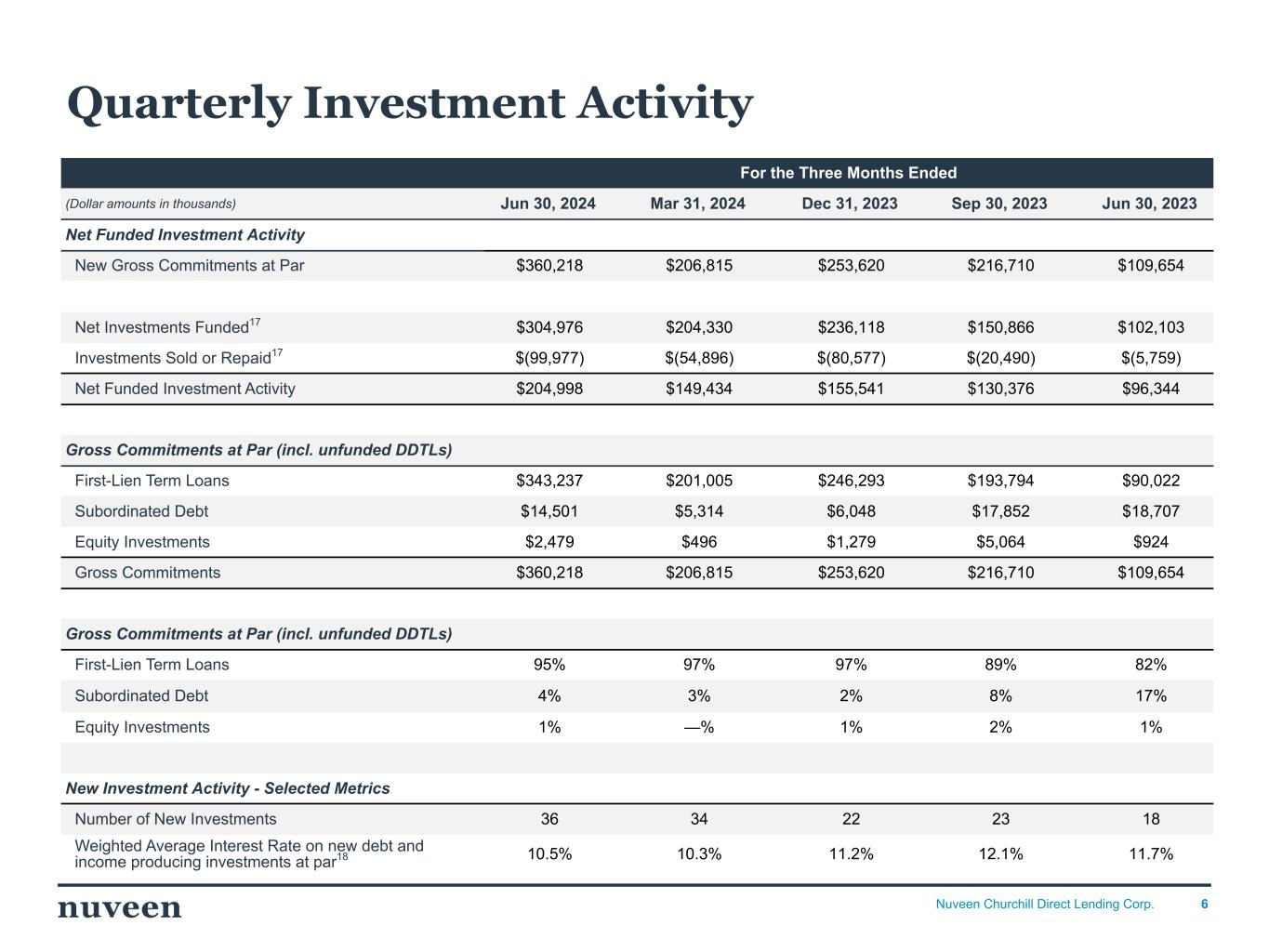 Quarterly Investment Activity

| | For the Three Months Ended | | | | |
|---|---|---|---|---|---|
| (Dollar amounts in thousands) | Jun 30, 2024 | Mar 31, 2024 | Dec 31, 2023 | Sep 30, 2023 | Jun 30, 2023 |
| Net Funded Investment Activity | | | | | |
| New Gross Commitments at Par | \$360,218 | \$206,815 | \$253,620 | \$216,710 | \$109,654 |
| | | | | | |
| Net Investments Funded$^{17}$ | \$304,976 | \$204,330 | \$236,118 | \$150,866 | \$102,103 |
| Investments Sold or Repaid$^{17}$ | \$(99,977) | \$(54,896) | \$(80,577) | \$(20,490) | \$(5,759) |
| Net Funded Investment Activity | \$204,998 | \$149,434 | \$155,541 | \$130,376 | \$96,344 |
| | | | | | |
| Gross Commitments at Par (incl. unfunded DDTLs) | | | | | |
| First-Lien Term Loans | \$343,237 | \$201,005 | \$246,293 | \$193,794 | \$90,022 |
| Subordinated Debt | \$14,501 | \$5,314 | \$6,048 | \$17,852 | \$18,707 |
| Equity Investments | \$2,479 | \$496 | \$1,279 | \$5,064 | \$924 |
| Gross Commitments | \$360,218 | \$206,815 | \$253,620 | \$216,710 | \$109,654 |
| | | | | | |
| Gross Commitments at Par (incl. unfunded DDTLs) | | | | | |
| First-Lien Term Loans | 95% | 97% | 97% | 89% | 82% |
| Subordinated Debt | 4% | 3% | 2% | 8% | 17% |
| Equity Investments | 1% | —% | 1% | 2% | 1% |
| | | | | | |
| New Investment Activity - Selected Metrics | | | | | |
| Number of New Investments | 36 | 34 | 22 | 23 | 18 |
| Weighted Average Interest Rate on new debt and income producing investments at par$^{18}$ | 10.5% | 10.3% | 11.2% | 12.1% | 11.7% |

nuveen

Nuveen Churchill Direct Lending Corp. 6